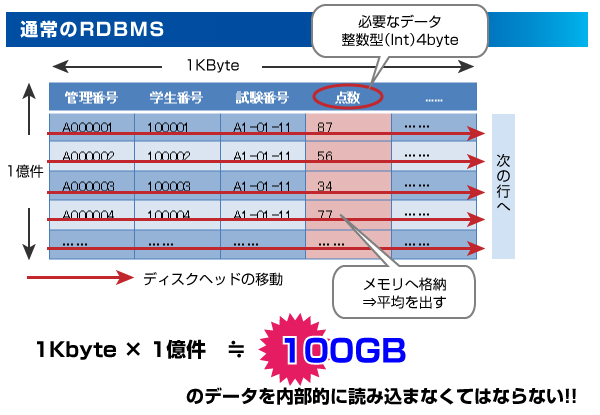 通常のRDBMS

必要なデータ
整数型(Int)4byte

1KByte

1億件

| 管理番号 | 学生番号 | 試験番号 | 点数 | …… |
|---|---|---|---|---|
| A000001 | 100001 | A1-01-11 | 87 | …… |
| A000002 | 100002 | A1-01-11 | 56 | …… |
| A000003 | 100003 | A1-01-11 | 34 | …… |
| A000004 | 100004 | A1-01-11 | 77 | …… |
| …… | …… | …… | …… | …… |

次の行へ

ディスクヘッドの移動

メモリへ格納
⇒平均を出す

1Kbyte × 1億件 ≒ 100GB

のデータを内部的に読み込まなくてはならない!!